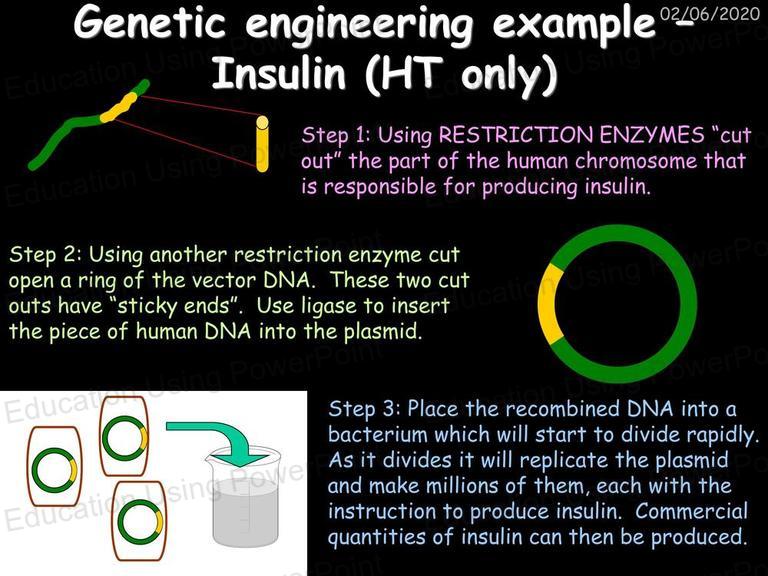 Genetic engineering example – Insulin (HT only)

02/06/2020

Step 1: Using RESTRICTION ENZYMES "cut out" the part of the human chromosome that is responsible for producing insulin.

Step 2: Using another restriction enzyme cut open a ring of the vector DNA. These two cut outs have "sticky ends". Use ligase to insert the piece of human DNA into the plasmid.

Step 3: Place the recombined DNA into a bacterium which will start to divide rapidly. As it divides it will replicate the plasmid and make millions of them, each with the instruction to produce insulin. Commercial quantities of insulin can then be produced.

Education Using PowerPoint